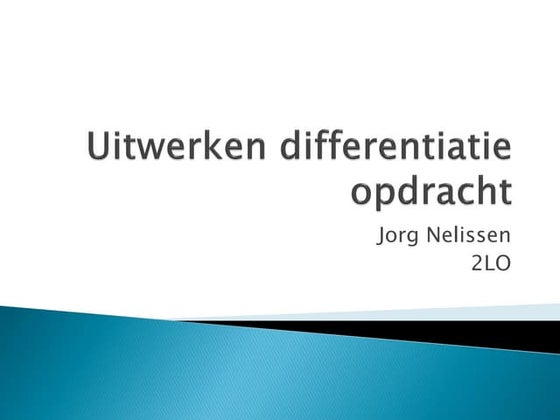 Uitwerken differentiatie opdracht

Jorg Nelissen
2LO